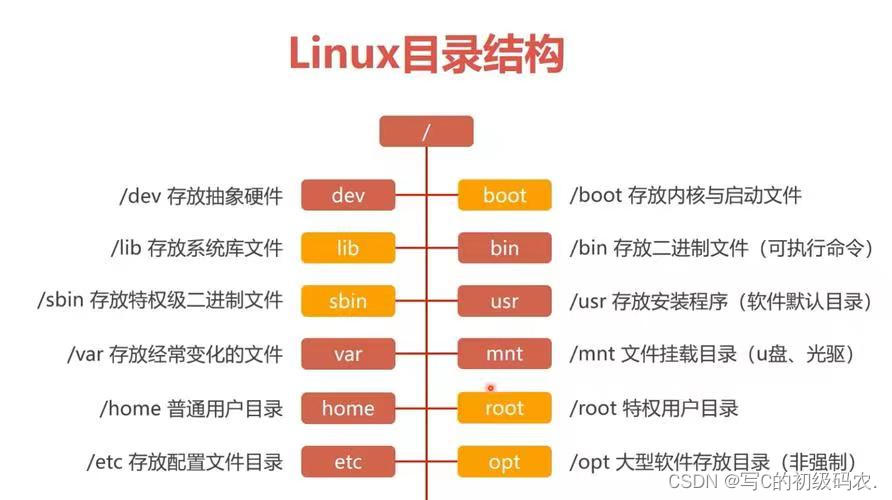 Linux目录结构

/

/dev 存放抽象硬件
dev
boot
/boot 存放内核与启动文件

/lib 存放系统库文件
lib
bin
/bin 存放二进制文件（可执行命令）

/sbin 存放特权级二进制文件
sbin
usr
/usr 存放安装程序（软件默认目录）

/var 存放经常变化的文件
var
mnt
/mnt 文件挂载目录（u盘、光驱）

/home 普通用户目录
home
root
/root 特权用户目录

/etc 存放配置文件目录
etc
opt
/opt 大型软件存放目录（非强制）

CSDN @写C的初级码农.